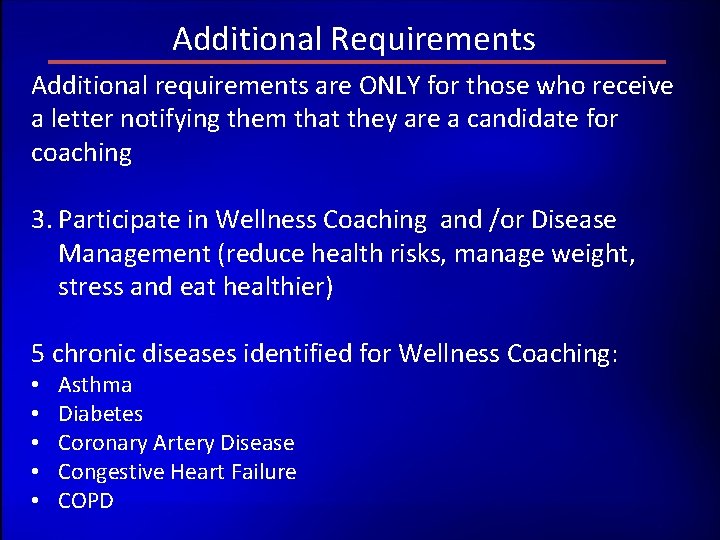 Additional Requirements

Additional requirements are ONLY for those who receive a letter notifying them that they are a candidate for coaching

3. Participate in Wellness Coaching and /or Disease Management (reduce health risks, manage weight, stress and eat healthier)

5 chronic diseases identified for Wellness Coaching:
• Asthma
• Diabetes
• Coronary Artery Disease
• Congestive Heart Failure
• COPD